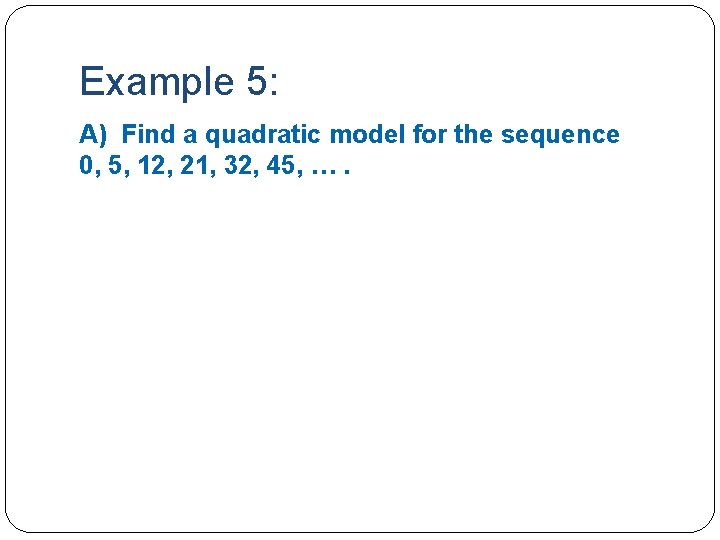 Example 5:

A) Find a quadratic model for the sequence 0, 5, 12, 21, 32, 45, … .